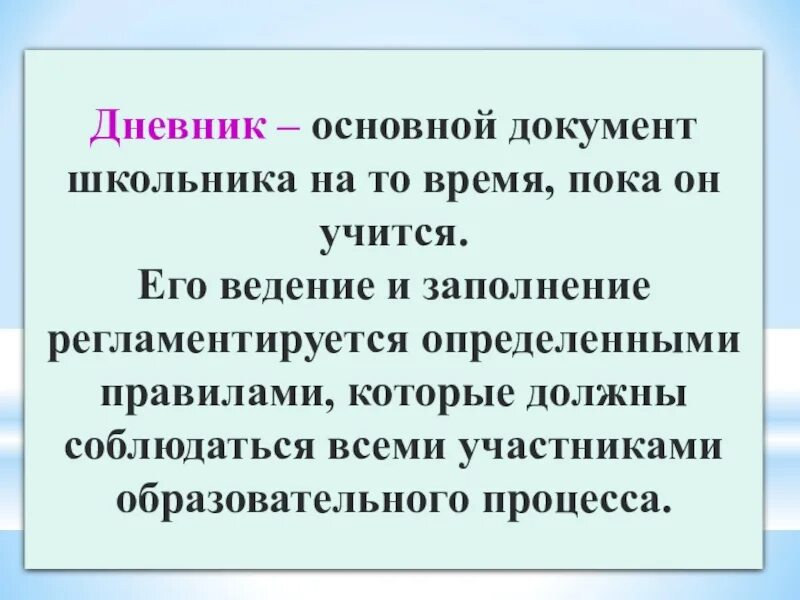 Дневник – основной документ школьника на то время, пока он учится.
Его ведение и заполнение регламентируется определенными правилами, которые должны соблюдаться всеми участниками образовательного процесса.